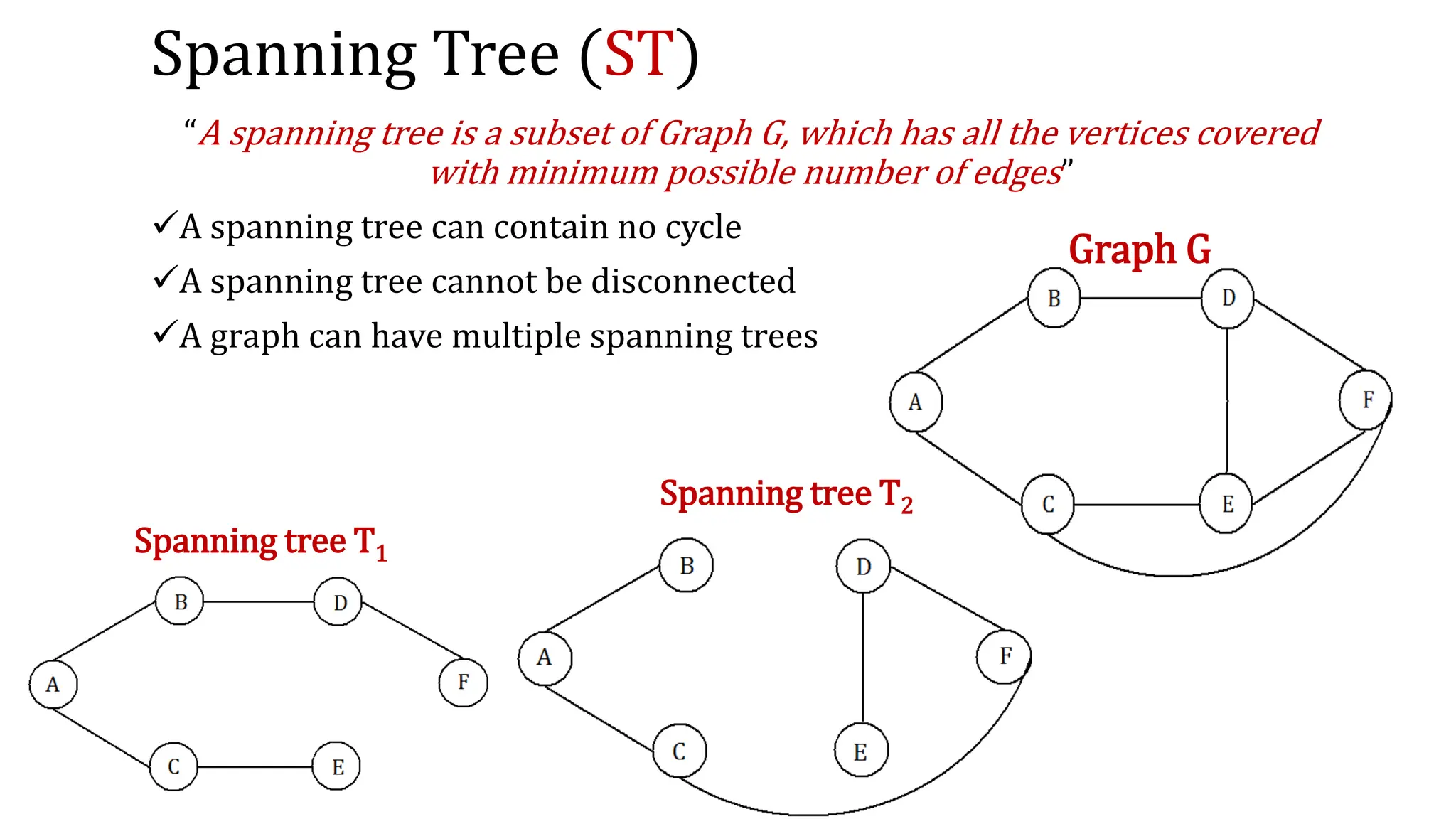 Spanning Tree (ST)

"A spanning tree is a subset of Graph G, which has all the vertices covered with minimum possible number of edges"

✓A spanning tree can contain no cycle
✓A spanning tree cannot be disconnected
✓A graph can have multiple spanning trees

Graph G

B D A F C E

Spanning tree $T_2$

B D A F C E

Spanning tree $T_1$

B D A F C E